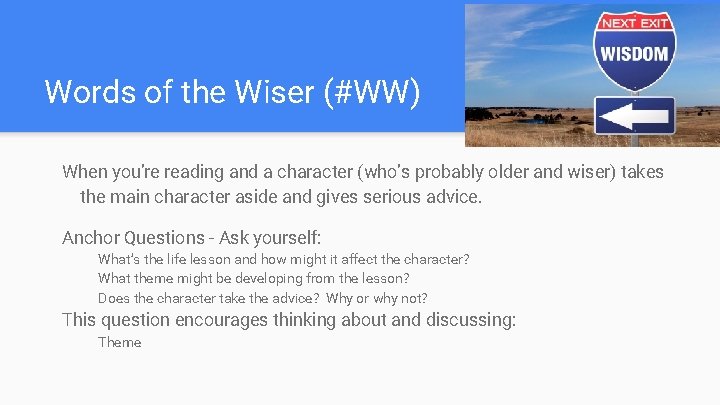 Words of the Wiser (#WW)

NEXT EXIT
WISDOM

When you're reading and a character (who's probably older and wiser) takes the main character aside and gives serious advice.

Anchor Questions - Ask yourself:

What's the life lesson and how might it affect the character?

What theme might be developing from the lesson?

Does the character take the advice? Why or why not?

This question encourages thinking about and discussing:

Theme